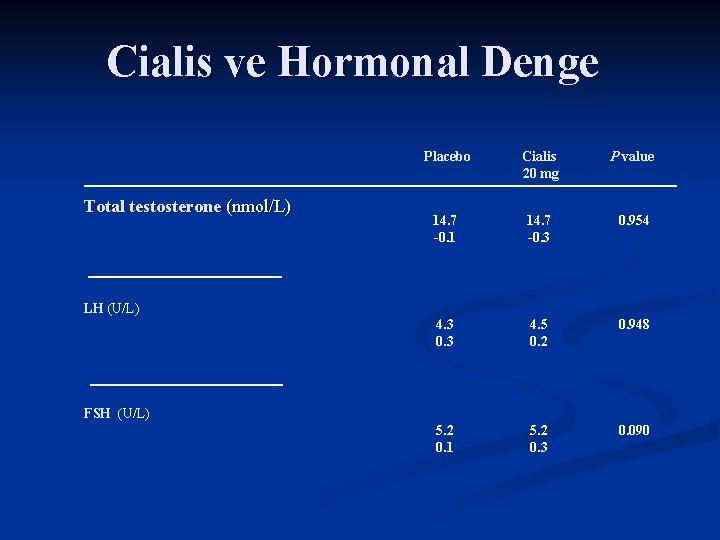 Cialis ve Hormonal Denge

|  | Placebo | Cialis 20 mg | P value |
|---|---|---|---|
| Total testosterone (nmol/L) | 14.7 -0.1 | 14.7 -0.3 | 0.954 |
| LH (U/L) | 4.3 0.3 | 4.5 0.2 | 0.948 |
| FSH (U/L) | 5.2 0.1 | 5.2 0.3 | 0.090 |